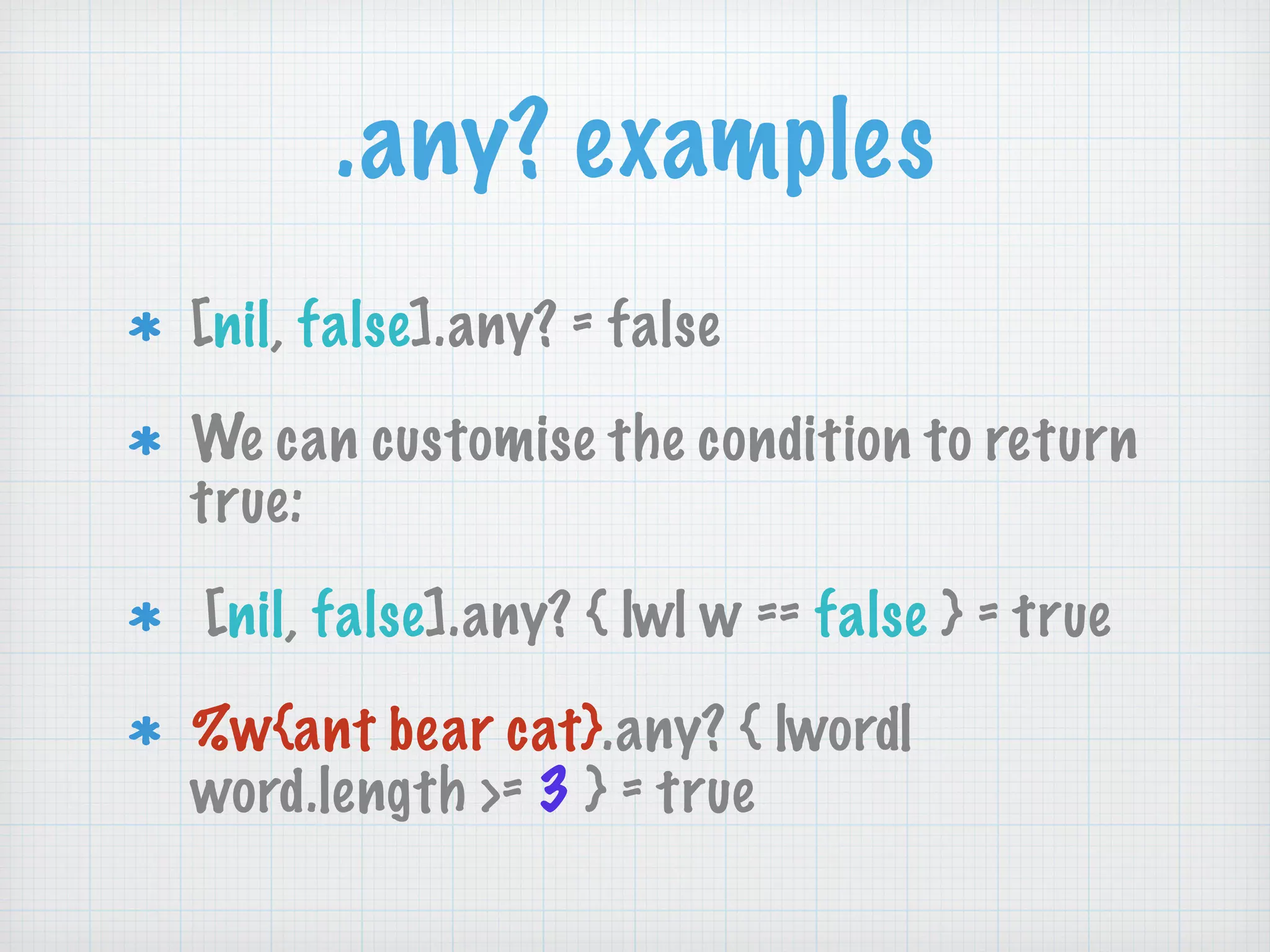 .any? examples

* [nil, false].any? = false

* We can customise the condition to return true:

* [nil, false].any? { |w| w == false } = true

* %w{ant bear cat}.any? { |word| word.length >= 3 } = true